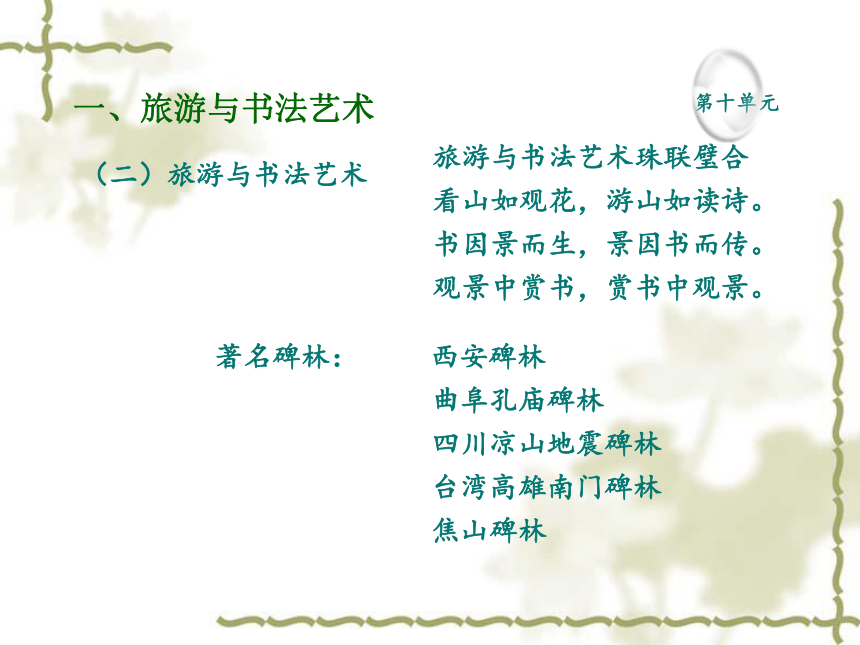 一、旅游与书法艺术

第十单元

（二）旅游与书法艺术

旅游与书法艺术珠联璧合
看山如观花，游山如读诗。
书因景而生，景因书而传。
观景中赏书，赏书中观景。

著名碑林：

西安碑林
曲阜孔庙碑林
四川凉山地震碑林
台湾高雄南门碑林
焦山碑林